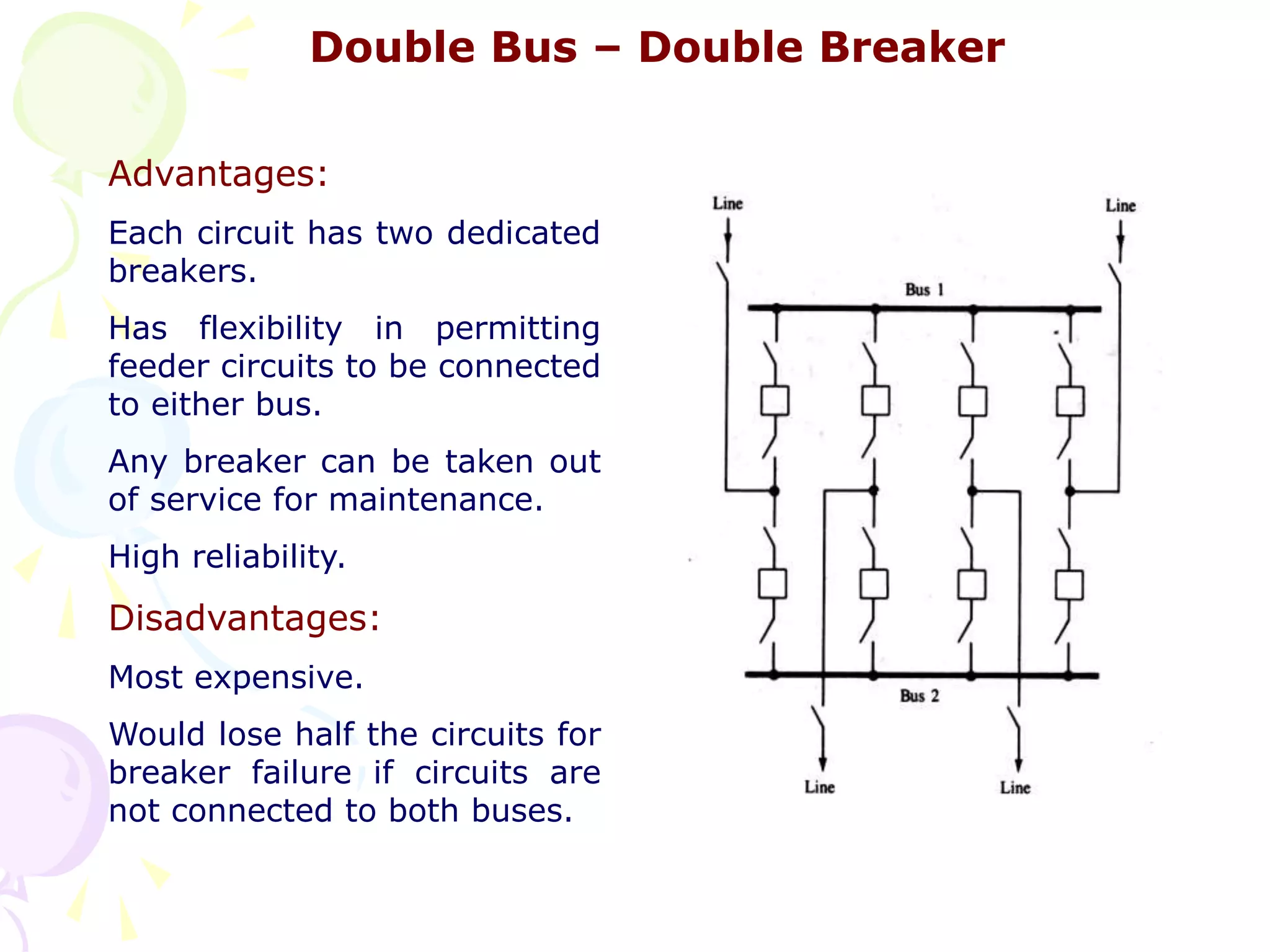 Double Bus – Double Breaker

Advantages:

Each circuit has two dedicated breakers.

Has flexibility in permitting feeder circuits to be connected to either bus.

Any breaker can be taken out of service for maintenance.

High reliability.

Disadvantages:

Most expensive.

Would lose half the circuits for breaker failure if circuits are not connected to both buses.

Line

Line

Bus 1

Bus 2

Line

Line